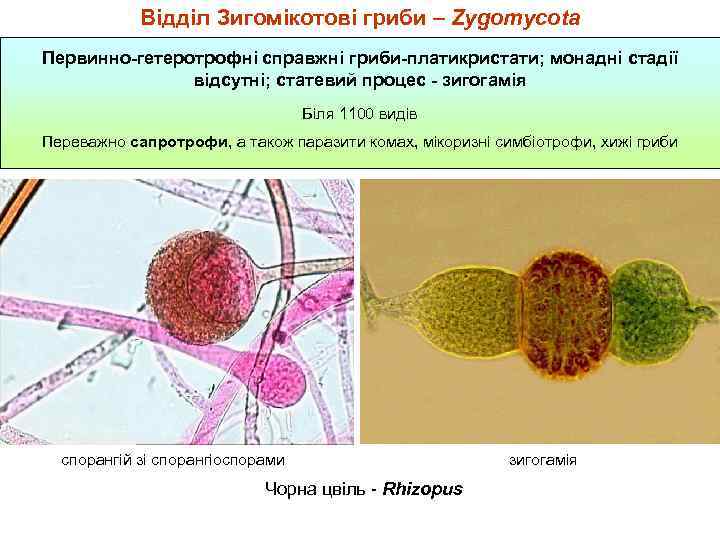 Відділ Зигомікотові гриби – Zygomycota

Первинно-гетеротрофні справжні гриби-платикристати; монадні стадії відсутні; статевий процес - зигогамія

Біля 1100 видів

Переважно сапротрофи, а також паразити комах, мікоризні симбіотрофи, хижі гриби

спорангій зі спорангіоспорами

зигогамія

Чорна цвіль - Rhizopus